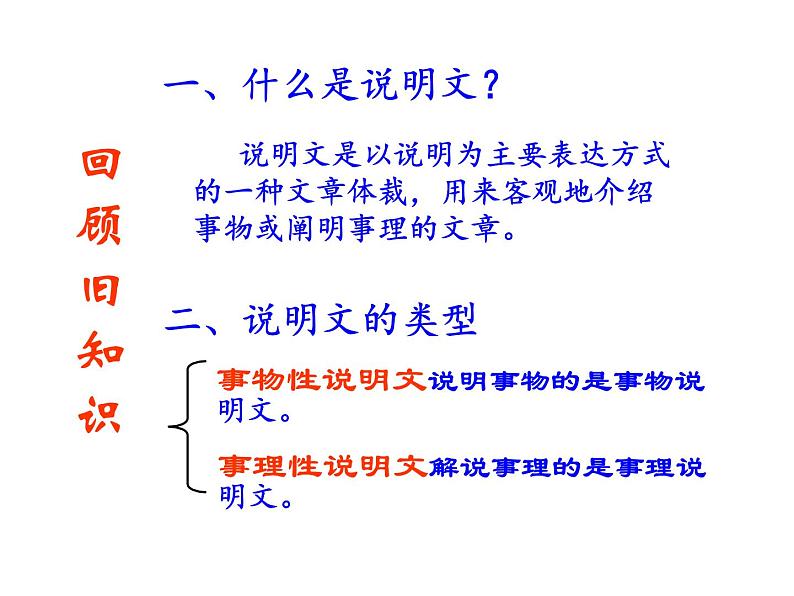 回顾旧知识

一、什么是说明文？

说明文是以说明为主要表达方式的一种文章体裁，用来客观地介绍事物或阐明事理的文章。

二、说明文的类型

事物性说明文说明事物的是事物说明文。

事理性说明文解说事理的是事理说明文。